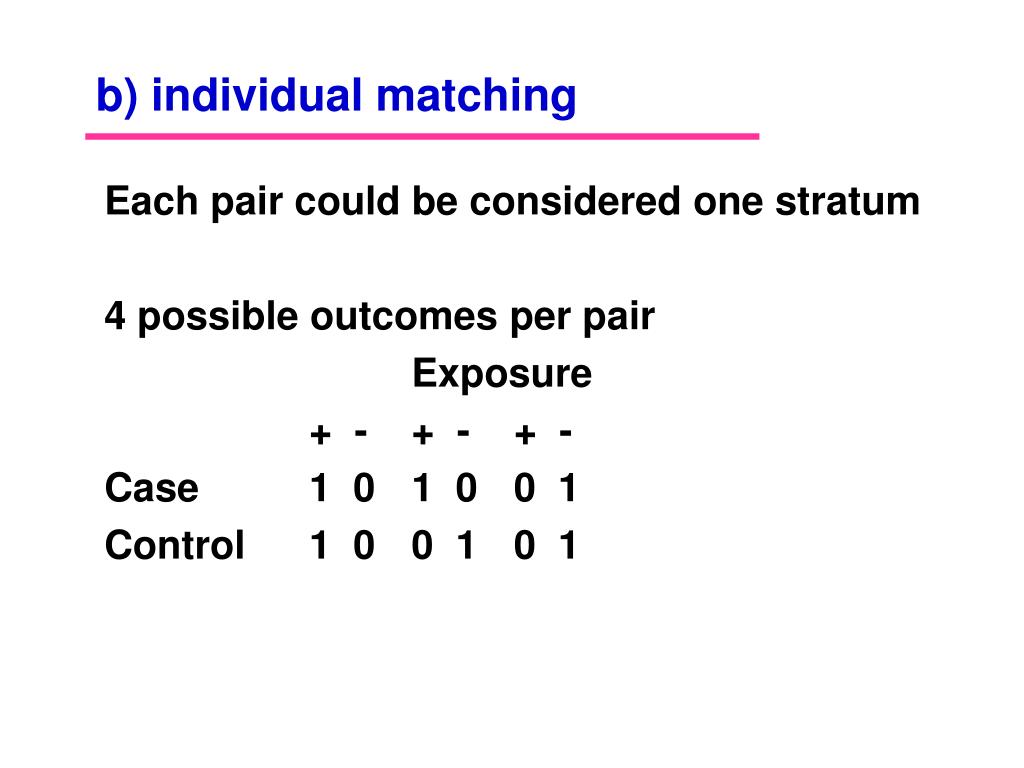 b) individual matching

Each pair could be considered one stratum

4 possible outcomes per pair

Exposure

|  | + | - | + | - | + | - |
|---|---|---|---|---|---|---|
| Case | 1 | 0 | 1 | 0 | 0 | 1 |
| Control | 1 | 0 | 0 | 1 | 0 | 1 |